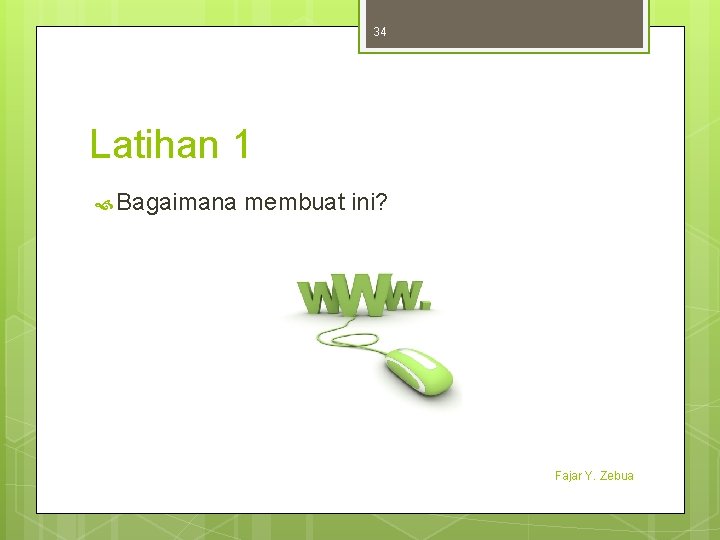 34

Latihan 1

Bagaimana membuat ini?

www.

Fajar Y. Zebua